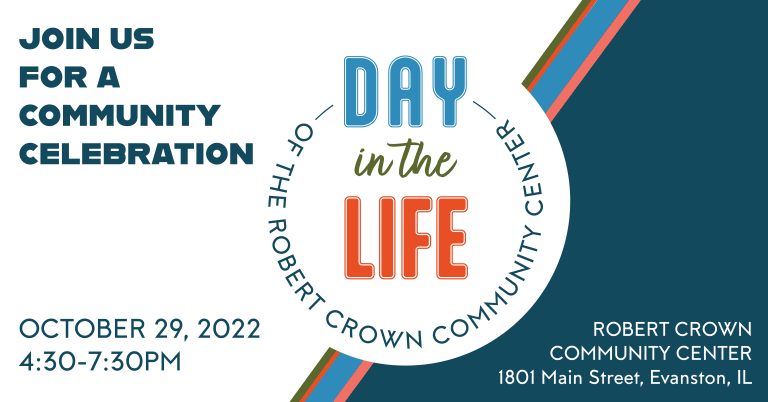 JOIN US
FOR A
COMMUNITY
CELEBRATION

DAY
in the
LIFE
OF THE ROBERT CROWN COMMUNITY CENTER

OCTOBER 29, 2022
4:30-7:30PM

ROBERT CROWN
COMMUNITY CENTER
1801 Main Street, Evanston, IL